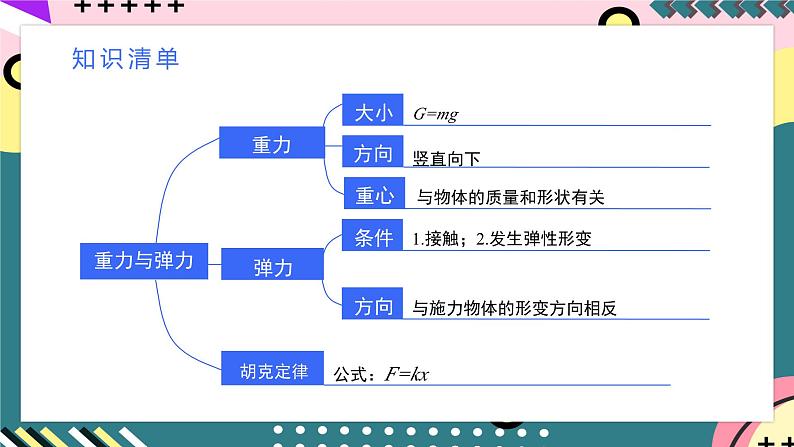 知识清单

重力与弹力

重力

大小 $G=mg$

方向 竖直向下

重心 与物体的质量和形状有关

弹力

条件 1.接触；2.发生弹性形变

方向 与施力物体的形变方向相反

胡克定律 公式：$F=kx$